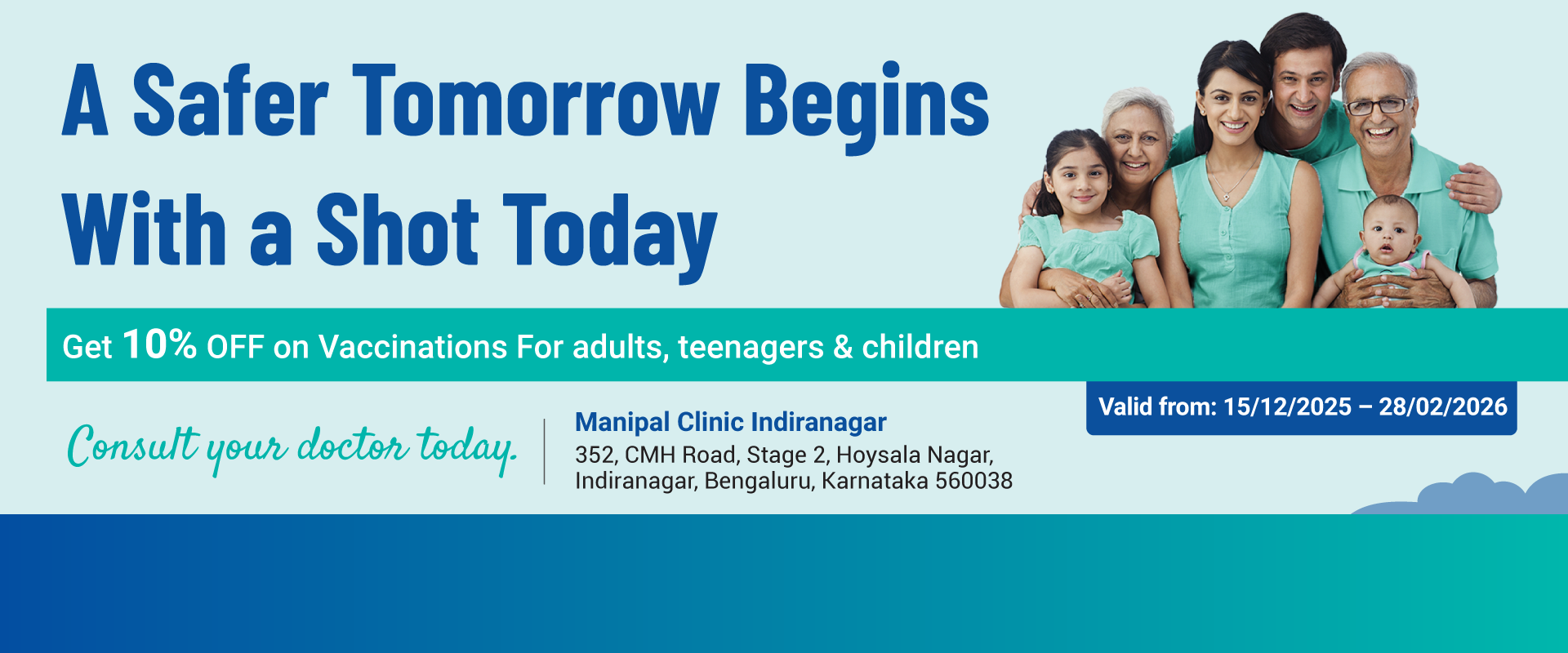 A Safer Tomorrow Begins With a Shot Today

Get 10% OFF on Vaccinations For adults, teenagers & children

Valid from: 15/12/2025 – 28/02/2026

Consult your doctor today.

Manipal Clinic Indiranagar
352, CMH Road, Stage 2, Hoysala Nagar, Indiranagar, Bengaluru, Karnataka 560038